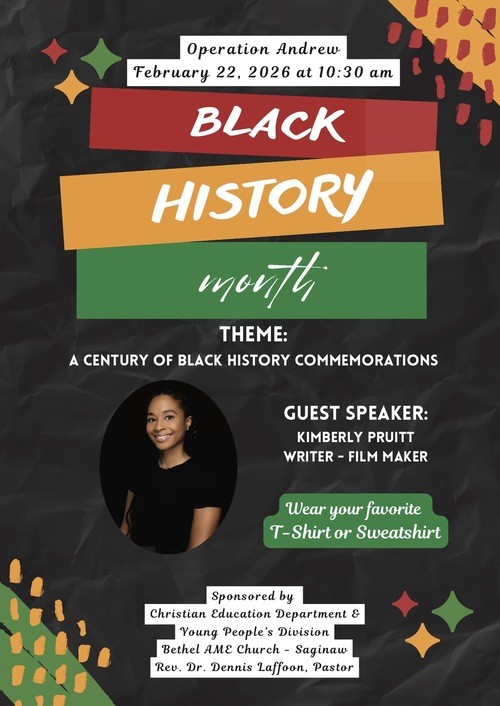 Operation Andrew
February 22, 2026 at 10:30 am

BLACK
HISTORY
month

THEME:
A CENTURY OF BLACK HISTORY COMMEMORATIONS

GUEST SPEAKER:
KIMBERLY PRUITT
WRITER - FILM MAKER

Wear your favorite T-Shirt or Sweatshirt

Sponsored by
Christian Education Department &
Young People's Division
Bethel AME Church - Saginaw
Rev. Dr. Dennis Laffoon, Pastor